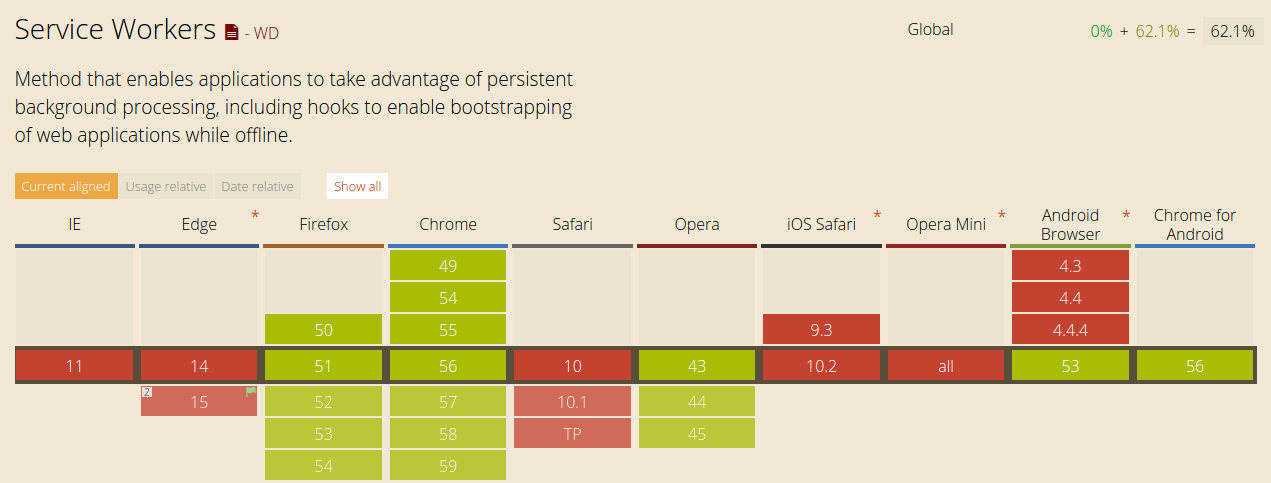 Service Workers - WD

Global 0% + 62.1% = 62.1%

Method that enables applications to take advantage of persistent background processing, including hooks to enable bootstrapping of web applications while offline.

Current aligned Usage relative Date relative Show all

| IE | Edge * | Firefox | Chrome | Safari | Opera | iOS Safari * | Opera Mini * | Android Browser * | Chrome for Android |
|---|---|---|---|---|---|---|---|---|---|
| | | | 49 | | | | | 4.3 | |
| | | | 54 | | | | | 4.4 | |
| | | 50 | 55 | | | 9.3 | | 4.4.4 | |
| 11 | 14 | 51 | 56 | 10 | 43 | 10.2 | all | 53 | 56 |
| | 2 15 | 52 | 57 | 10.1 | 44 | | | | |
| | | 53 | 58 | TP | 45 | | | | |
| | | 54 | 59 | | | | | | |